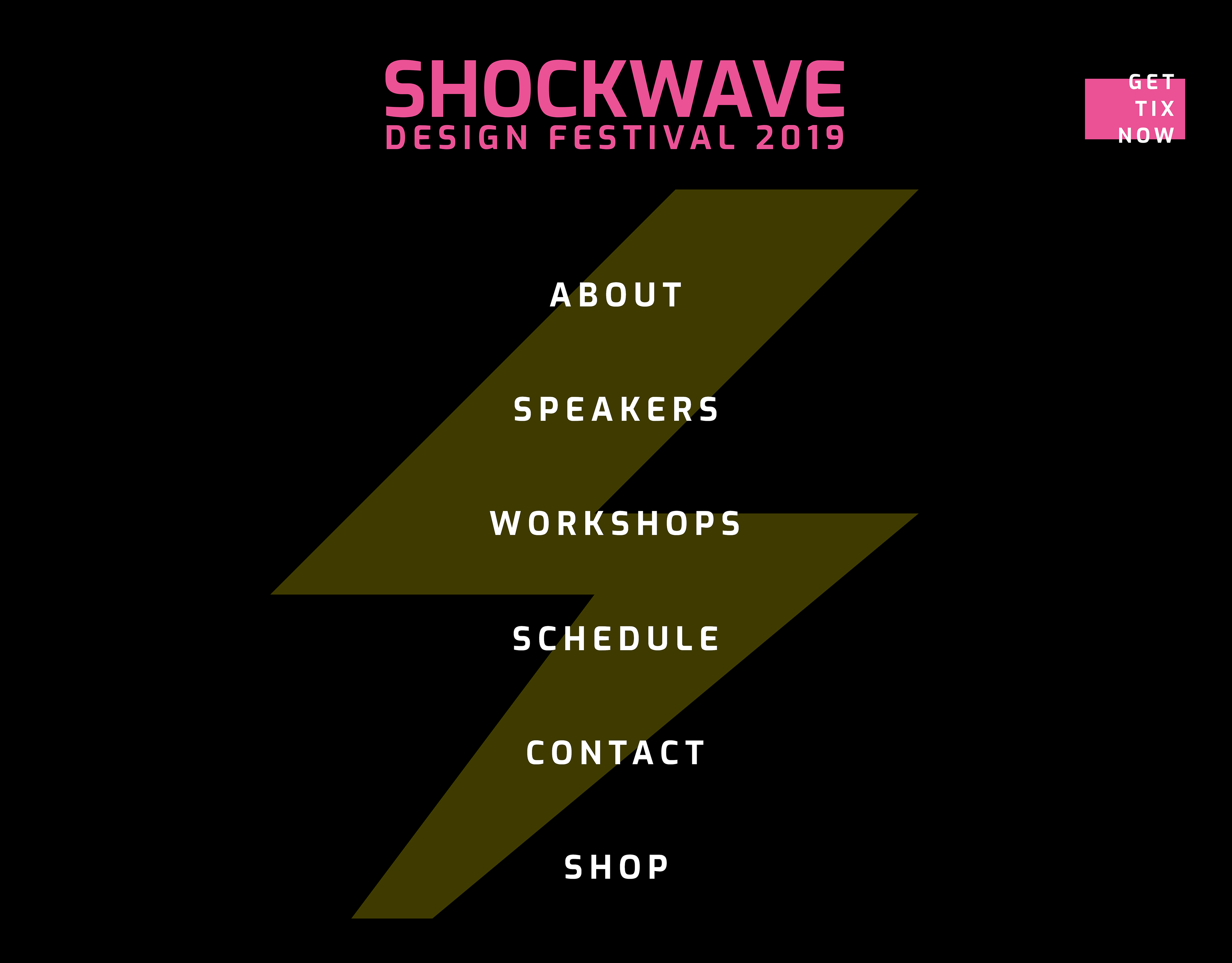 SHOCKWAVE
DESIGN FESTIVAL 2019

GET
TIX
NOW

ABOUT

SPEAKERS

WORKSHOPS

SCHEDULE

CONTACT

SHOP